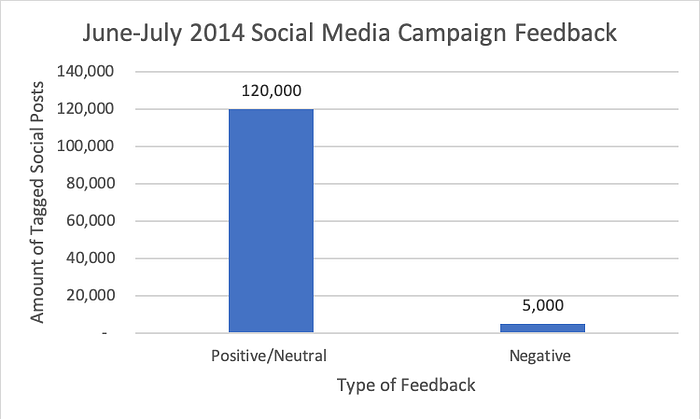 June-July 2014 Social Media Campaign Feedback

Amount of Tagged Social Posts

140,000
120,000
100,000
80,000
60,000
40,000
20,000
-

120,000

5,000

Positive/Neutral

Negative

Type of Feedback